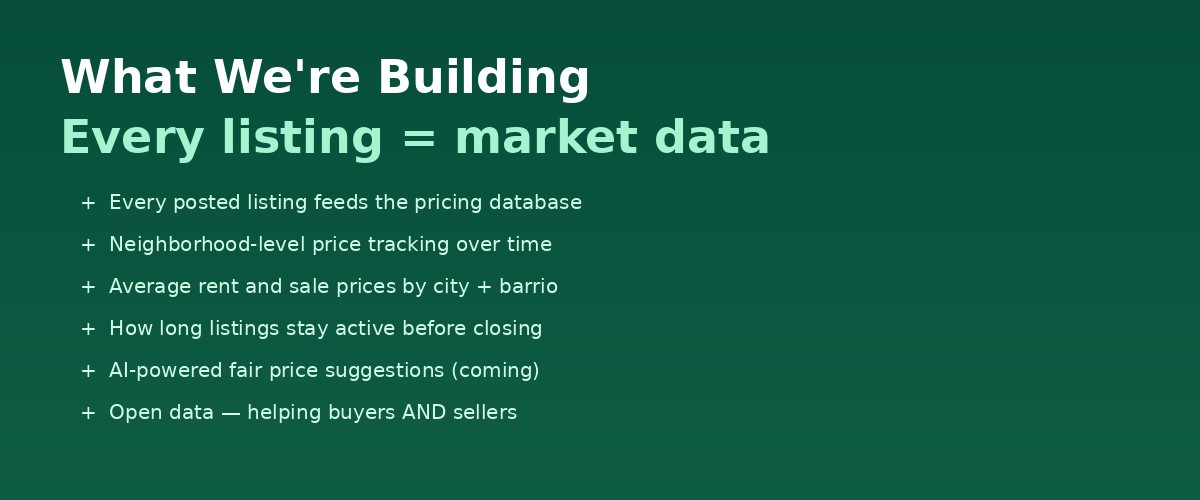 What We're Building
Every listing = market data

+ Every posted listing feeds the pricing database
+ Neighborhood-level price tracking over time
+ Average rent and sale prices by city + barrio
+ How long listings stay active before closing
+ AI-powered fair price suggestions (coming)
+ Open data — helping buyers AND sellers